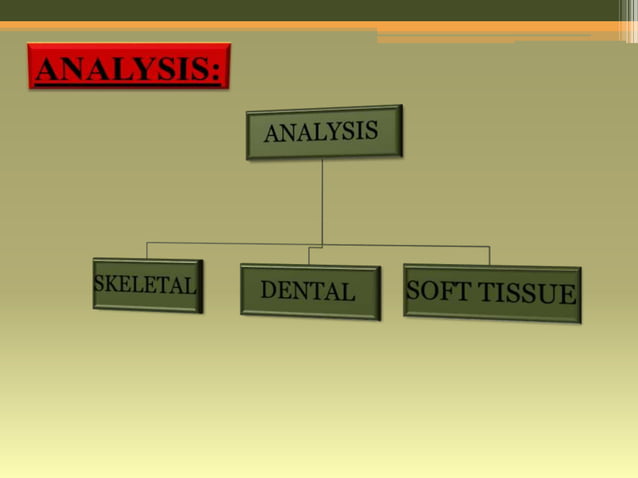 ANALYSIS:

ANALYSIS

SKELETAL

DENTAL

SOFT TISSUE